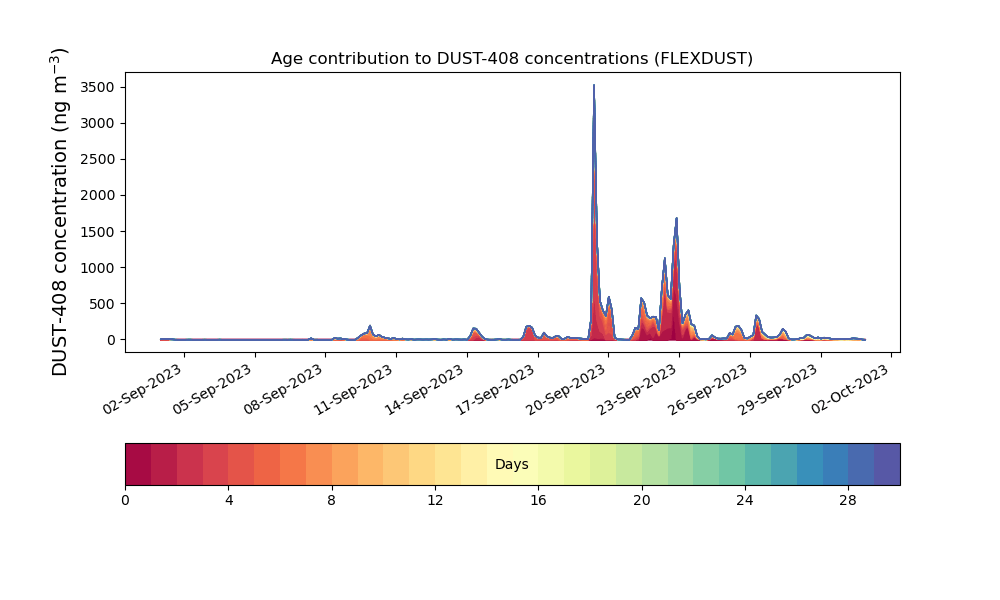 Age contribution to DUST-408 concentrations (FLEXDUST)

DUST-408 concentration (ng m$^{-3}$)

3500
3000
2500
2000
1500
1000
500
0

02-Sep-2023
05-Sep-2023
08-Sep-2023
11-Sep-2023
14-Sep-2023
17-Sep-2023
20-Sep-2023
23-Sep-2023
26-Sep-2023
29-Sep-2023
02-Oct-2023

Days

0
4
8
12
16
20
24
28